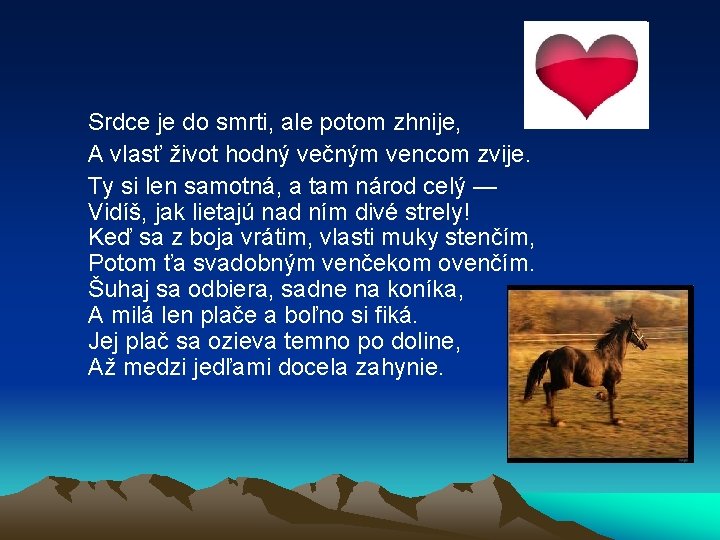 Srdce je do smrti, ale potom zhnije,
A vlasť život hodný večným vencom zvije.

Ty si len samotná, a tam národ celý —
Vidíš, jak lietajú nad ním divé strely!
Keď sa z boja vrátim, vlasti muky stenčím,
Potom ťa svadobným venčekom ovenčím.
Šuhaj sa odbiera, sadne na koníka,
A milá len plače a boľno si fiká.
Jej plač sa ozieva temno po doline,
Až medzi jedľami docela zahynie.